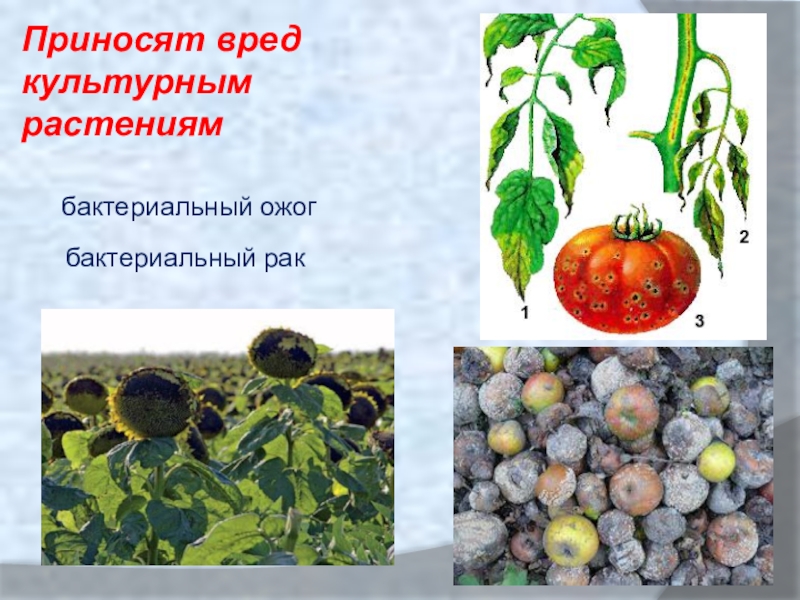 Приносят вред культурным растениям

бактериальный ожог

бактериальный рак

1

2

3